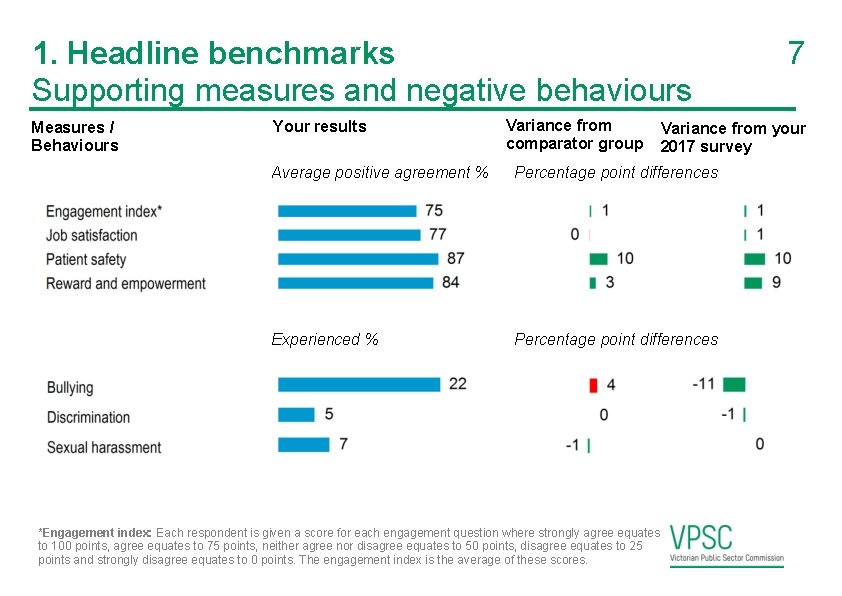 1. Headline benchmarks

7

Supporting measures and negative behaviours

| Measures / Behaviours | Your results | Variance from comparator group | Variance from your 2017 survey |
|---|---|---|---|
| | Average positive agreement % | Percentage point differences | |
| Engagement index* | 75 | 1 | 1 |
| Job satisfaction | 77 | 0 | 1 |
| Patient safety | 87 | 10 | 10 |
| Reward and empowerment | 84 | 3 | 9 |
| | Experienced % | Percentage point differences | |
| Bullying | 22 | 4 | -11 |
| Discrimination | 5 | 0 | -1 |
| Sexual harassment | 7 | -1 | 0 |

*Engagement index: Each respondent is given a score for each engagement question where strongly agree equates to 100 points, agree equates to 75 points, neither agree nor disagree equates to 50 points, disagree equates to 25 points and strongly disagree equates to 0 points. The engagement index is the average of these scores.

VPSC
Victorian Public Sector Commission